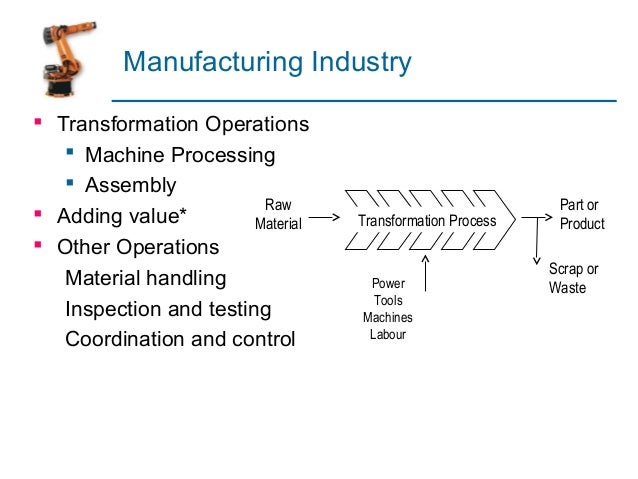 Manufacturing Industry

- Transformation Operations
  - Machine Processing
  - Assembly
- Adding value*
- Other Operations
  Material handling
  Inspection and testing
  Coordination and control

Raw Material

Transformation Process

Part or Product

Scrap or Waste

Power
Tools
Machines
Labour